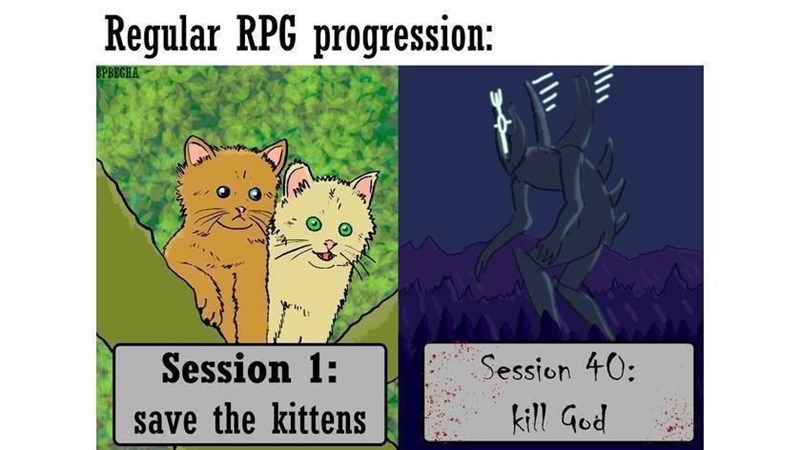 Regular RPG progression:

SPBEGHA

Session 1:
save the kittens

Session 40:
kill God